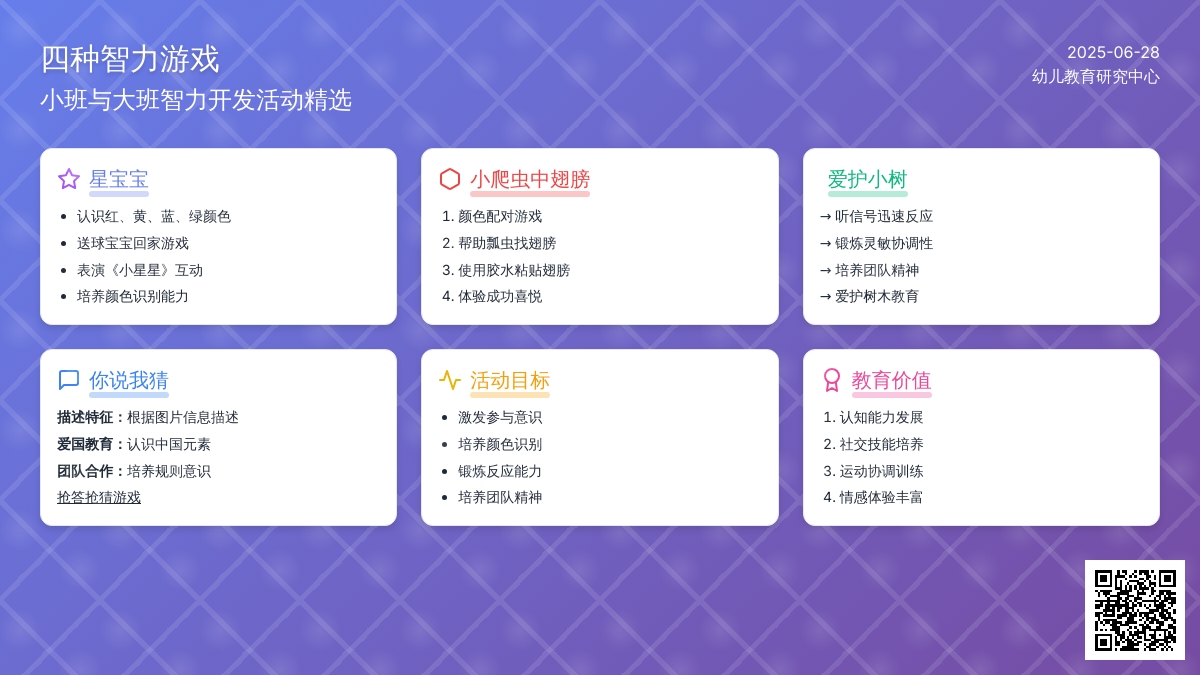 四种智力游戏

小班与大班智力开发活动精选

2025-06-28

幼儿教育研究中心

星宝宝

- 认识红、黄、蓝、绿颜色
- 送球宝宝回家游戏
- 表演《小星星》互动
- 培养颜色识别能力

小爬虫中翅膀

1. 颜色配对游戏
2. 帮助瓢虫找翅膀
3. 使用胶水粘贴翅膀
4. 体验成功喜悦

爱护小树

→ 听信号迅速反应
→ 锻炼灵敏协调性
→ 培养团队精神
→ 爱护树木教育

你说我猜

描述特征：根据图片信息描述
爱国教育：认识中国元素
团队合作：培养规则意识
抢答抢猜游戏

活动目标

- 激发参与意识
- 培养颜色识别
- 锻炼反应能力
- 培养团队精神

教育价值

1. 认知能力发展
2. 社交技能培养
3. 运动协调训练
4. 情感体验丰富